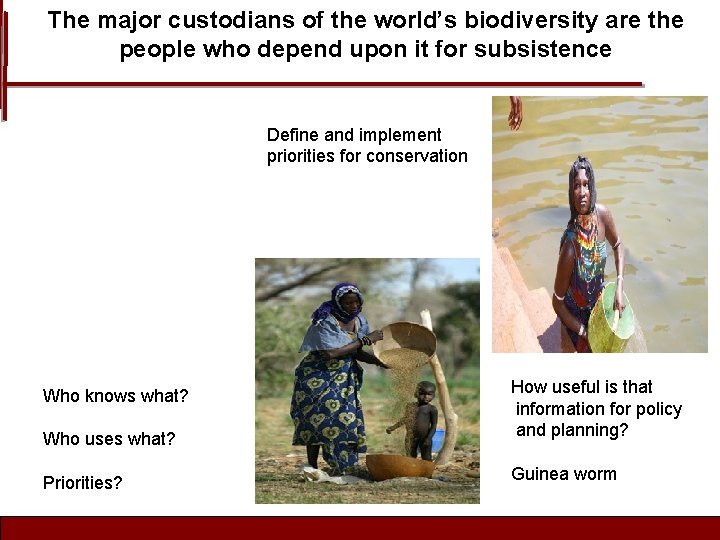 The major custodians of the world's biodiversity are the people who depend upon it for subsistence

Define and implement priorities for conservation

Who knows what?

Who uses what?

Priorities?

How useful is that information for policy and planning?

Guinea worm